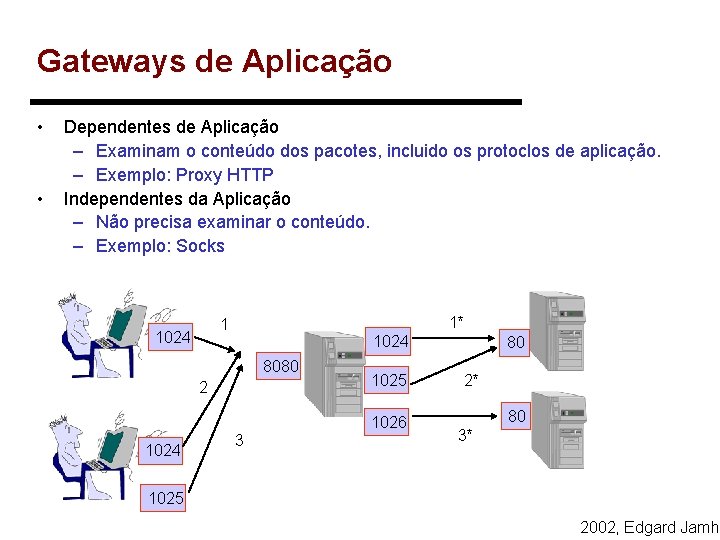 Gateways de Aplicação

• Dependentes de Aplicação
 – Examinam o conteúdo dos pacotes, incluido os protoclos de aplicação.
 – Exemplo: Proxy HTTP
• Independentes da Aplicação
 – Não precisa examinar o conteúdo.
 – Exemplo: Socks

1024
1
2
1024
3
1025
8080
1024
1025
1026
1*
2*
3*
80
80

2002, Edgard Jamh